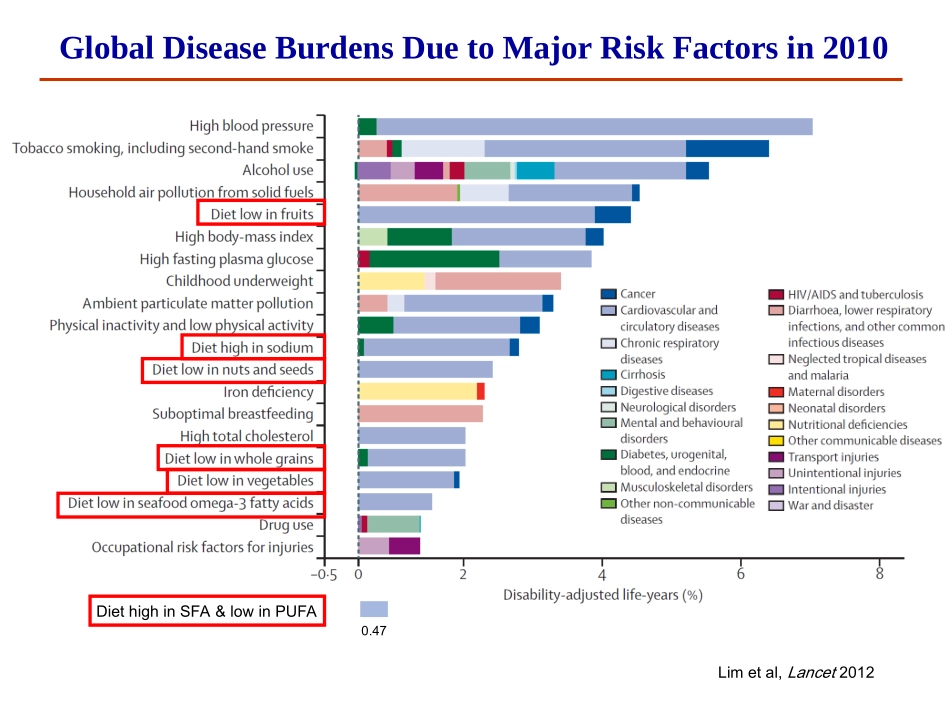 Global Disease Burdens Due to Major Risk Factors in 2010

High blood pressure
Tobacco smoking, including second-hand smoke
Alcohol use
Household air pollution from solid fuels
Diet low in fruits
High body-mass index
High fasting plasma glucose
Childhood underweight
Ambient particulate matter pollution
Physical inactivity and low physical activity
Diet high in sodium
Diet low in nuts and seeds
Iron deficiency
Suboptimal breastfeeding
High total cholesterol
Diet low in whole grains
Diet low in vegetables
Diet low in seafood omega-3 fatty acids
Drug use
Occupational risk factors for injuries

Cancer
Cardiovascular and circulatory diseases
Chronic respiratory diseases
Cirrhosis
Digestive diseases
Neurological disorders
Mental and behavioural disorders
Diabetes, urogenital, blood, and endocrine
Musculoskeletal disorders
Other non-communicable diseases

HIV/AIDS and tuberculosis
Diarrhoea, lower respiratory infections, and other common infectious diseases
Neglected tropical diseases and malaria
Maternal disorders
Neonatal disorders
Nutritional deficiencies
Other communicable diseases
Transport injuries
Unintentional injuries
Intentional injuries
War and disaster

−0·5 0 2 4 6 8
Disability-adjusted life-years (%)

Diet high in SFA & low in PUFA
0.47

Lim et al, Lancet 2012